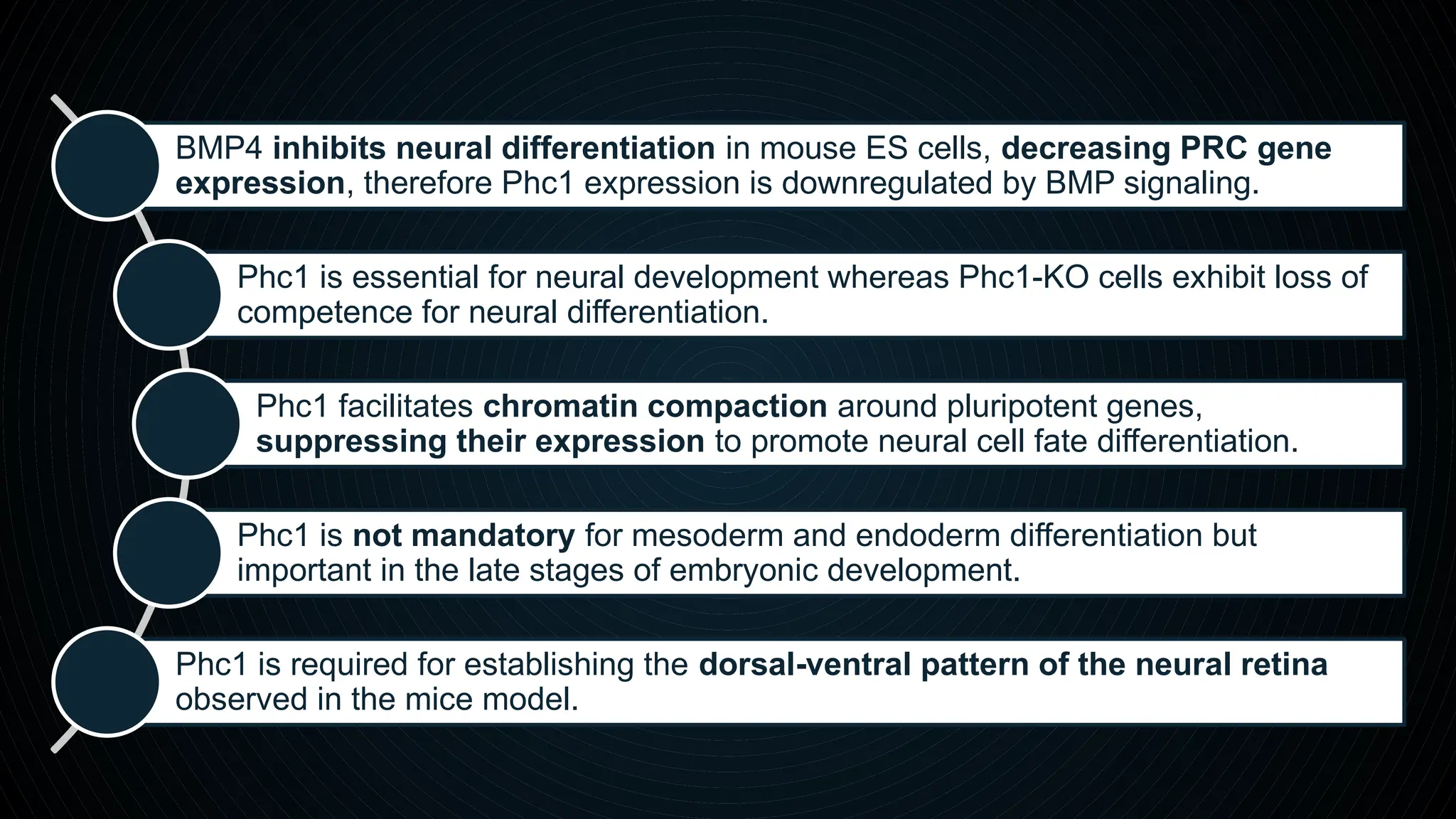 BMP4 inhibits neural differentiation in mouse ES cells, decreasing PRC gene expression, therefore Phc1 expression is downregulated by BMP signaling.

Phc1 is essential for neural development whereas Phc1-KO cells exhibit loss of competence for neural differentiation.

Phc1 facilitates chromatin compaction around pluripotent genes, suppressing their expression to promote neural cell fate differentiation.

Phc1 is not mandatory for mesoderm and endoderm differentiation but important in the late stages of embryonic development.

Phc1 is required for establishing the dorsal-ventral pattern of the neural retina observed in the mice model.